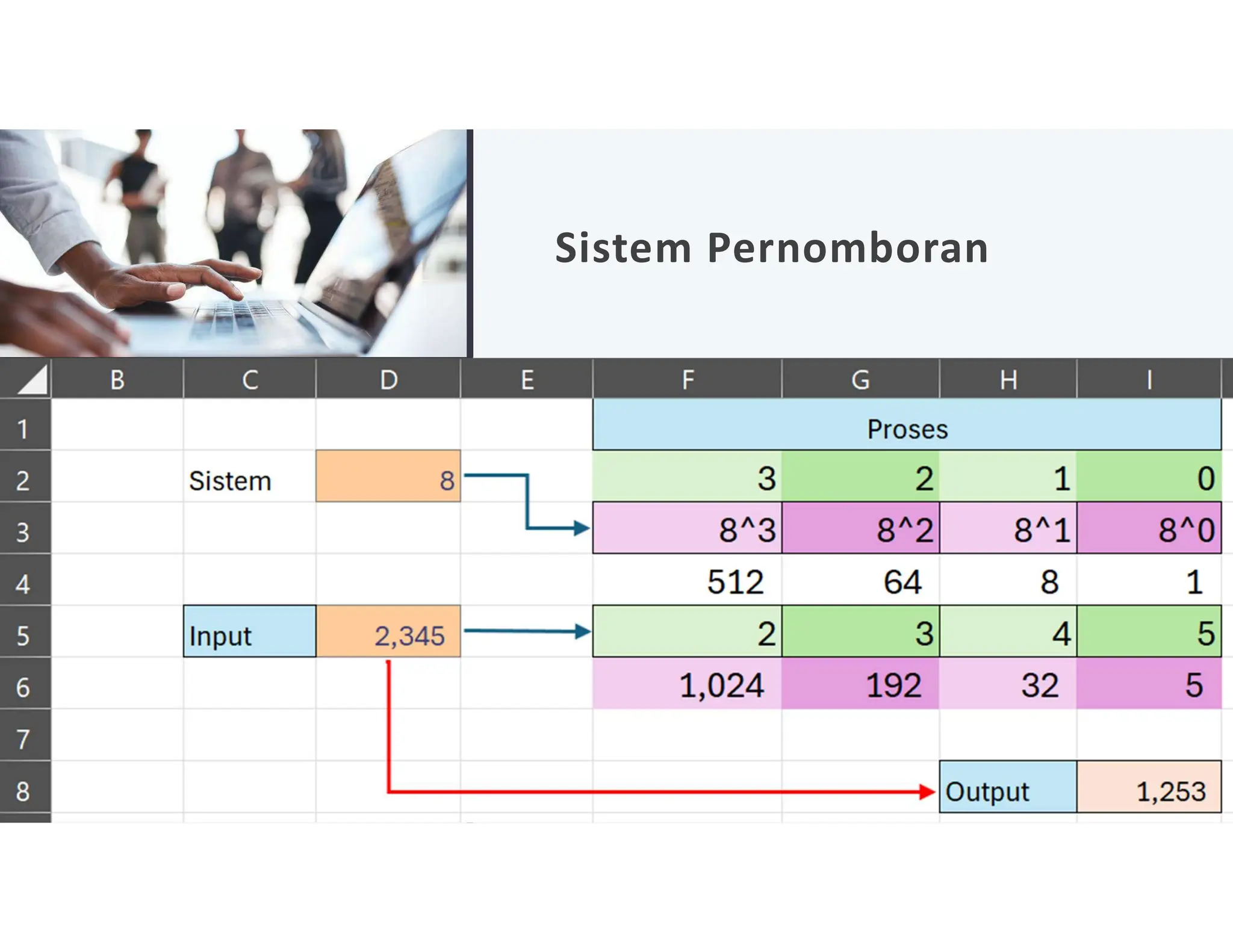 Sistem Pernomboran

| | B | C | D | E | F | G | H | I |
|---|---|---|---|---|---|---|---|---|
| 1 | | | | | Proses | | | |
| 2 | | Sistem | 8 | | 3 | 2 | 1 | 0 |
| 3 | | | | | 8^3 | 8^2 | 8^1 | 8^0 |
| 4 | | | | | 512 | 64 | 8 | 1 |
| 5 | | Input | 2,345 | | 2 | 3 | 4 | 5 |
| 6 | | | | | 1,024 | 192 | 32 | 5 |
| 7 | | | | | | | | |
| 8 | | | | | | | Output | 1,253 |